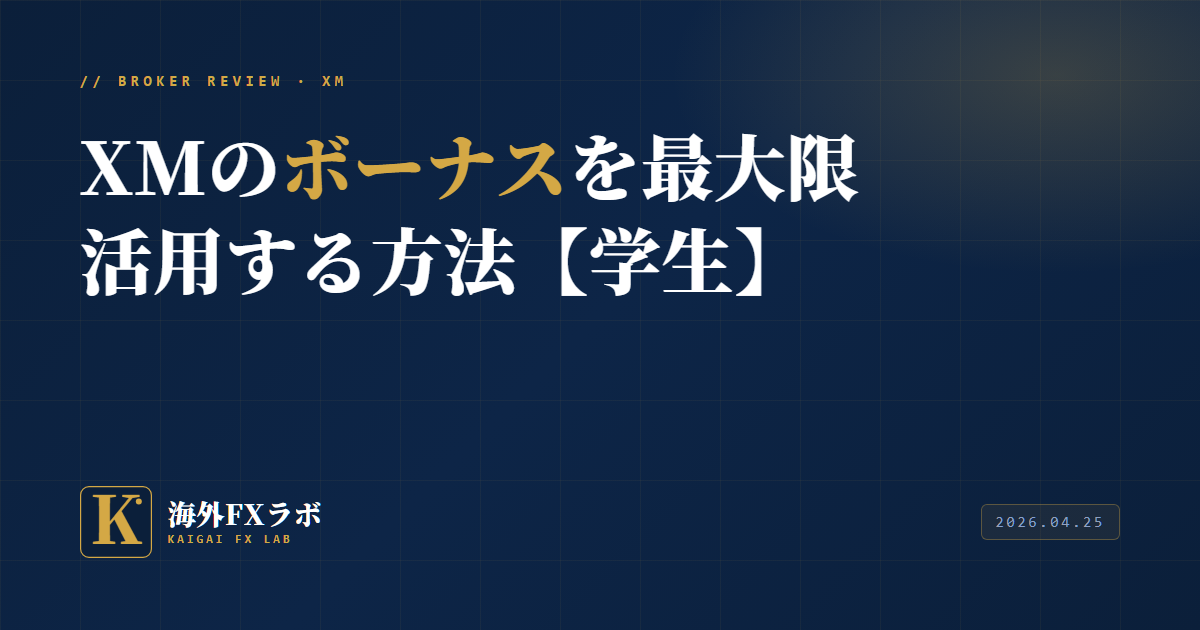 // BROKER REVIEW · XM

XMのボーナスを最大限活用する方法【学生】

K

海外FXラボ
KAIGAI FX LAB

2026.04.25